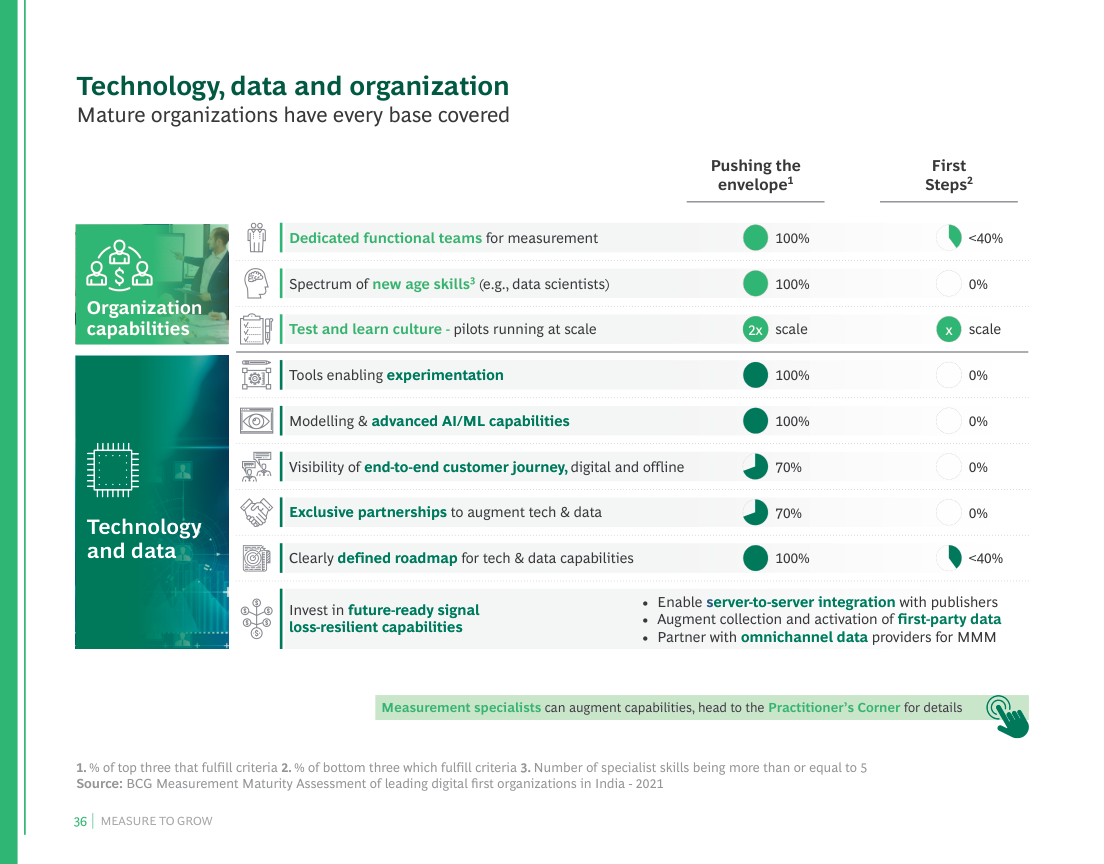 Technology, data and organization
Mature organizations have every base covered

| | | Pushing the envelope$^1$ | First Steps$^2$ |
|---|---|---|---|
| Organization capabilities | Dedicated functional teams for measurement | 100% | <40% |
| | Spectrum of new age skills$^3$ (e.g., data scientists) | 100% | 0% |
| | Test and learn culture - pilots running at scale | 2x scale | x scale |
| Technology and data | Tools enabling experimentation | 100% | 0% |
| | Modelling & advanced AI/ML capabilities | 100% | 0% |
| | Visibility of end-to-end customer journey, digital and offline | 70% | 0% |
| | Exclusive partnerships to augment tech & data | 70% | 0% |
| | Clearly defined roadmap for tech & data capabilities | 100% | <40% |

Invest in future-ready signal loss-resilient capabilities
• Enable server-to-server integration with publishers
• Augment collection and activation of first-party data
• Partner with omnichannel data providers for MMM

Measurement specialists can augment capabilities, head to the Practitioner's Corner for details

1. % of top three that fulfill criteria 2. % of bottom three which fulfill criteria 3. Number of specialist skills being more than or equal to 5
Source: BCG Measurement Maturity Assessment of leading digital first organizations in India - 2021

36 | MEASURE TO GROW